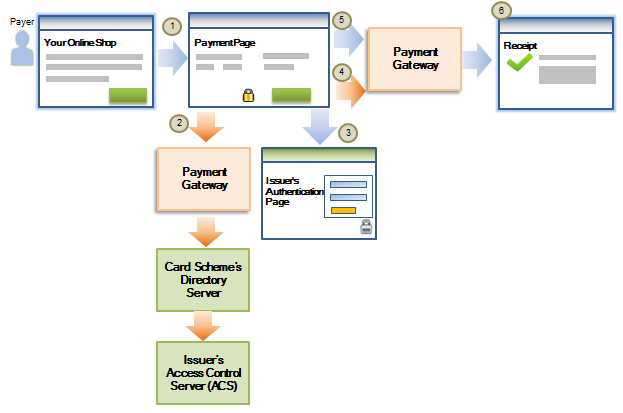 Payer

Your Online Shop

1

Payment Page

5

4

Payment Gateway

6

Receipt

2

3

Payment Gateway

Issuer's Authentication Page

Card Scheme's Directory Server

Issuer's Access Control Server (ACS)